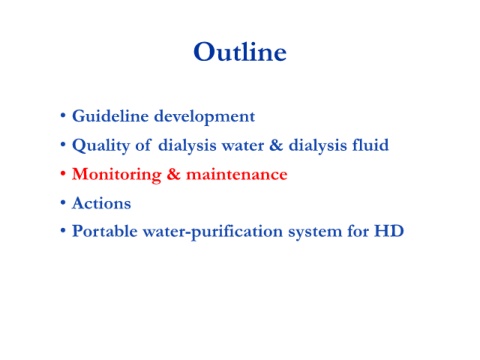 Outline

• Guideline development
• Quality of dialysis water & dialysis fluid
• Monitoring & maintenance
• Actions
• Portable water-purification system for HD